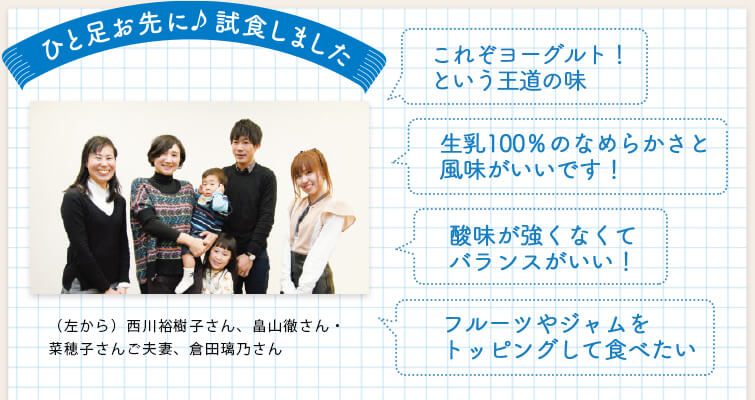 ひと足お先に♪試食しました

これぞヨーグルト！
という王道の味

生乳100％のなめらかさと
風味がいいです！

酸味が強くなくて
バランスがいい！

フルーツやジャムを
トッピングして食べたい

（左から）西川裕樹子さん、畠山徹さん・菜穂子さんご夫妻、倉田璃乃さん